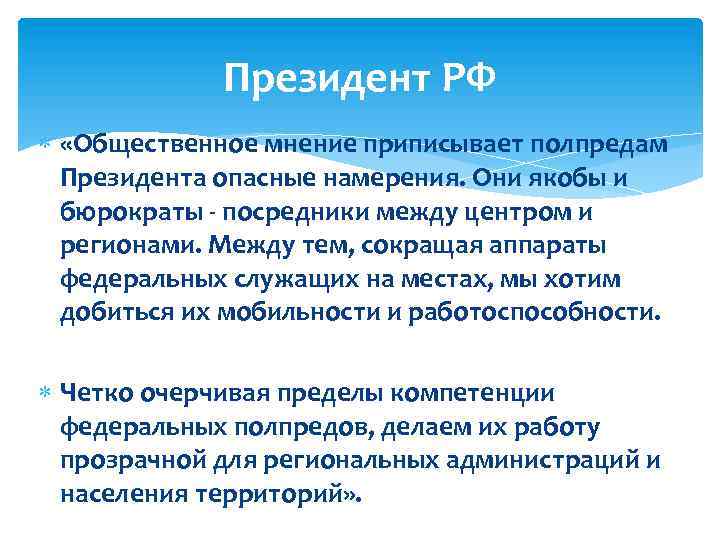 Президент РФ

«Общественное мнение приписывает полпредам Президента опасные намерения. Они якобы и бюрократы - посредники между центром и регионами. Между тем, сокращая аппараты федеральных служащих на местах, мы хотим добиться их мобильности и работоспособности.

Четко очерчивая пределы компетенции федеральных полпредов, делаем их работу прозрачной для региональных администраций и населения территорий».